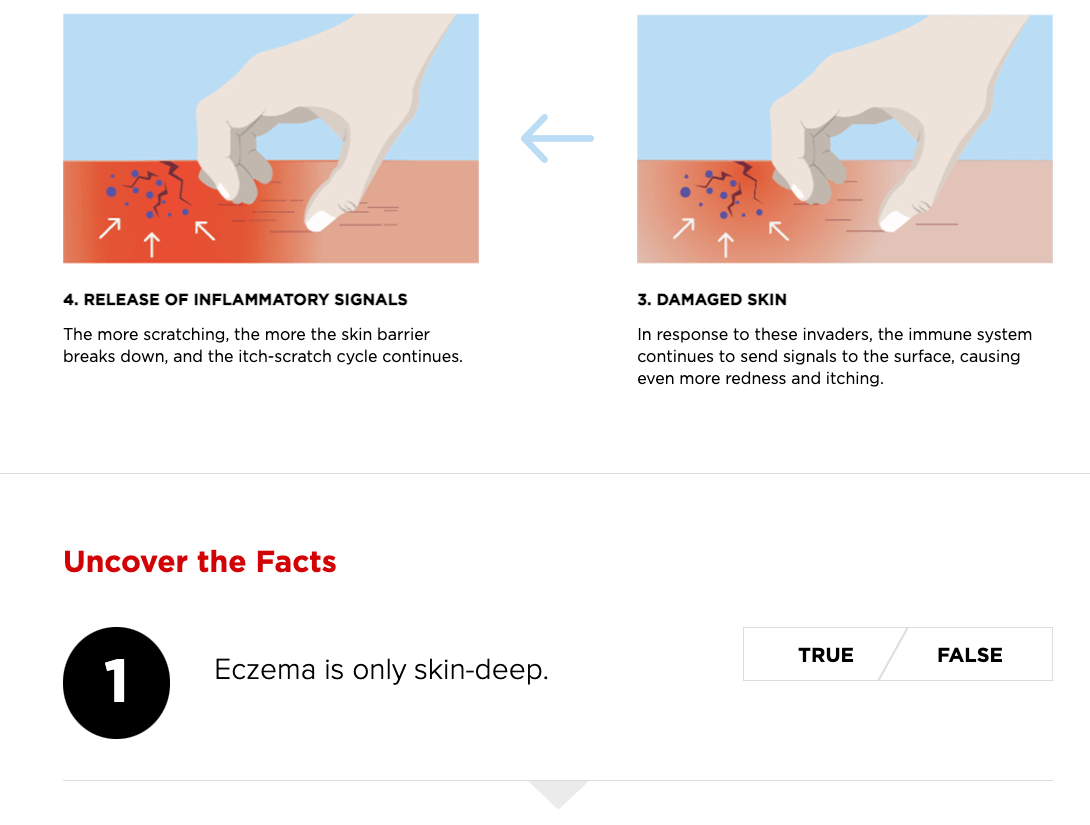 4. RELEASE OF INFLAMMATORY SIGNALS

The more scratching, the more the skin barrier breaks down, and the itch-scratch cycle continues.

3. DAMAGED SKIN

In response to these invaders, the immune system continues to send signals to the surface, causing even more redness and itching.

Uncover the Facts

1

Eczema is only skin-deep.

TRUE

FALSE